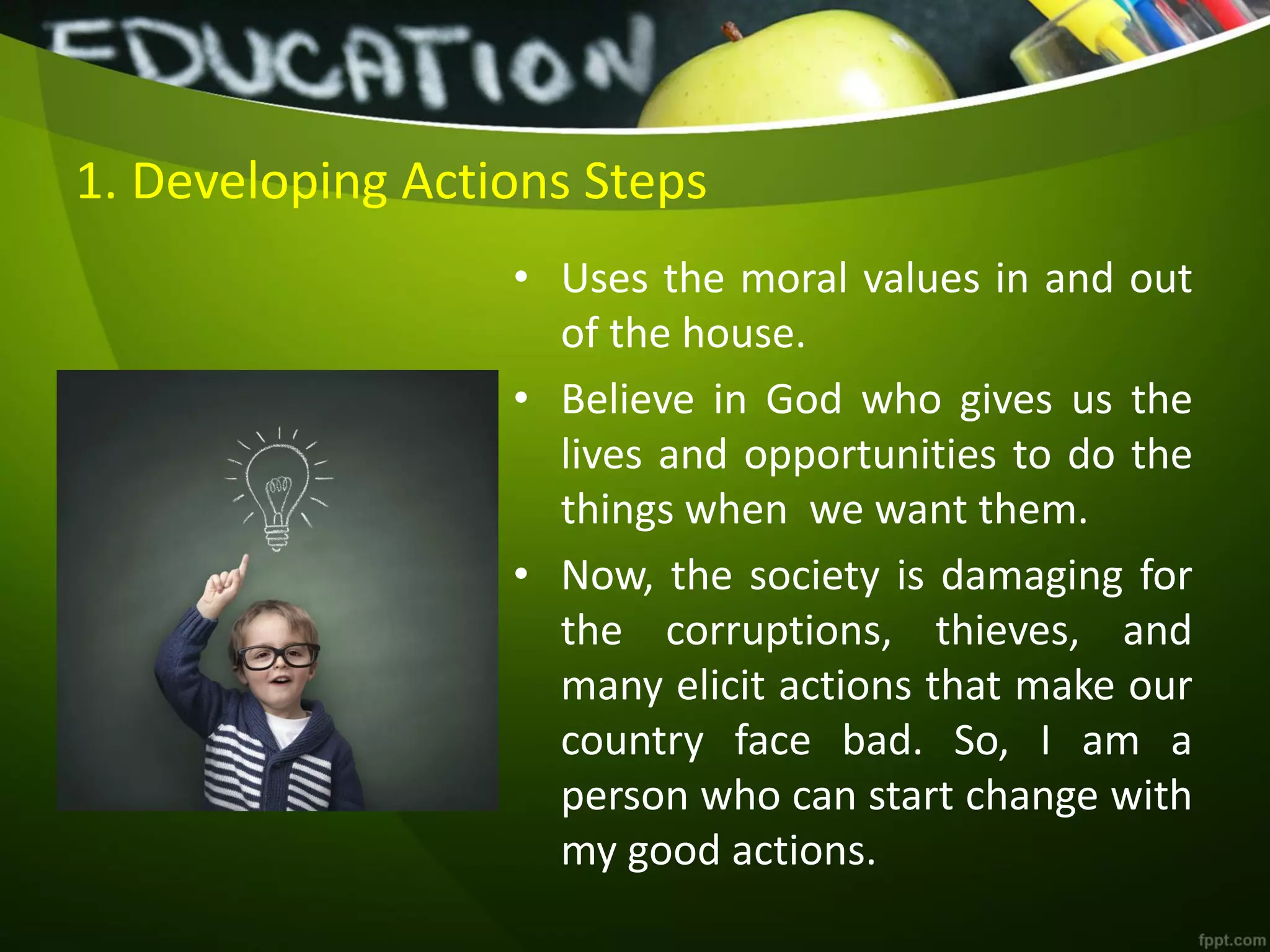 EDUCATION

1. Developing Actions Steps

• Uses the moral values in and out of the house.
• Believe in God who gives us the lives and opportunities to do the things when we want them.
• Now, the society is damaging for the corruptions, thieves, and many elicit actions that make our country face bad. So, I am a person who can start change with my good actions.

fppt.com